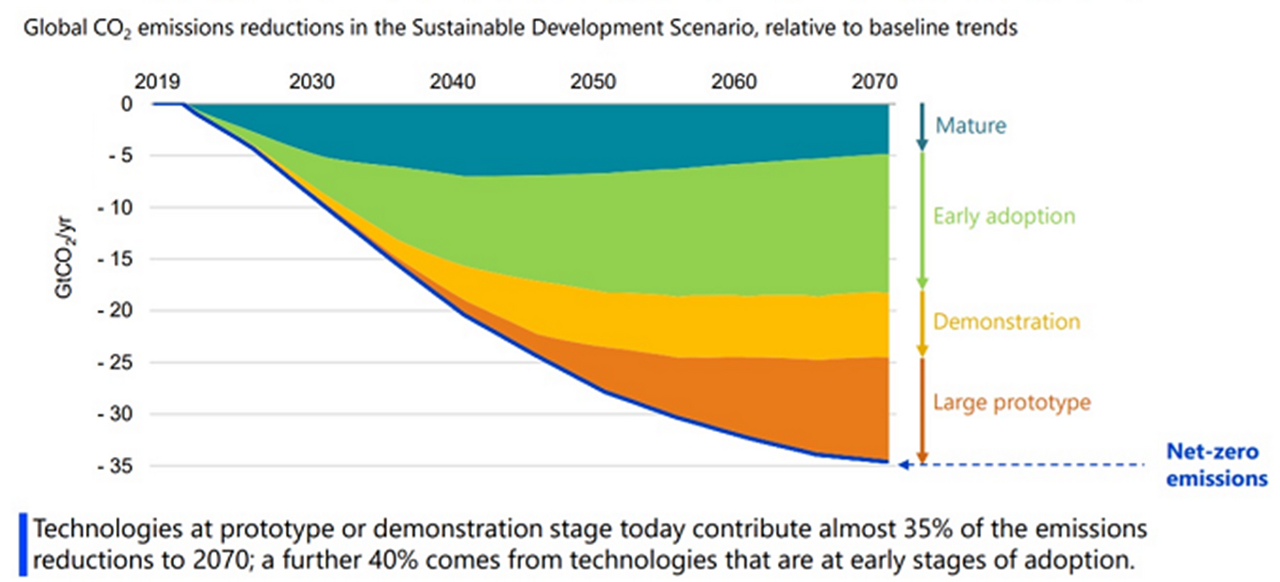 Global $CO_2$ emissions reductions in the Sustainable Development Scenario, relative to baseline trends

2019 2030 2040 2050 2060 2070

0
- 5
- 10
- 15
- 20
- 25
- 30
- 35

$GtCO_2/yr$

Mature

Early adoption

Demonstration

Large prototype

Net-zero emissions

Technologies at prototype or demonstration stage today contribute almost 35% of the emissions reductions to 2070; a further 40% comes from technologies that are at early stages of adoption.